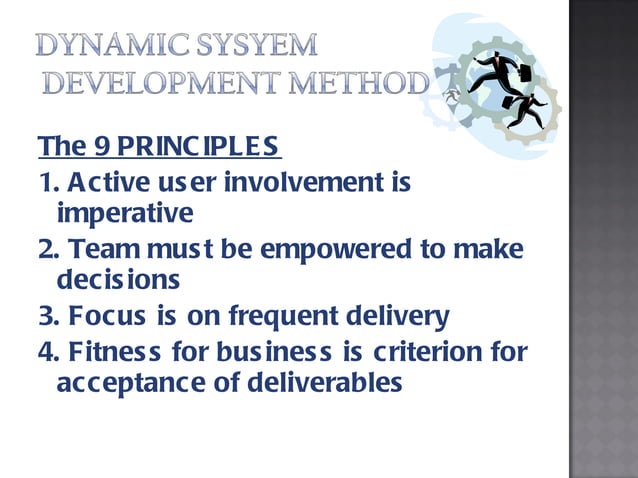 DYNAMIC SYSYEM DEVELOPMENT METHOD

The 9 PRINCIPLES

1. Active user involvement is imperative

2. Team must be empowered to make decisions

3. Focus is on frequent delivery

4. Fitness for business is criterion for acceptance of deliverables